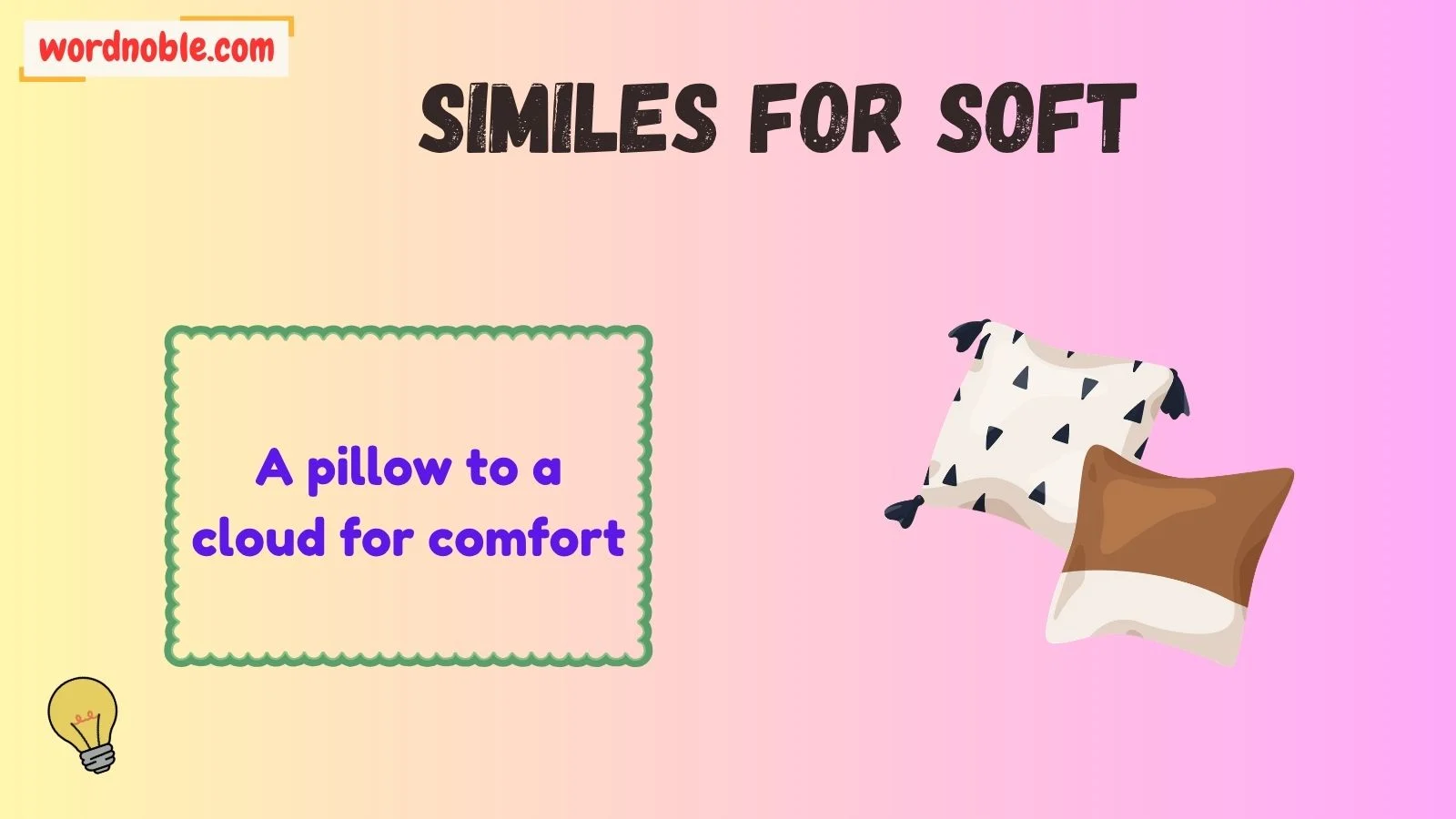 wordnoble.com

SIMILES FOR SOFT

A pillow to a cloud for comfort